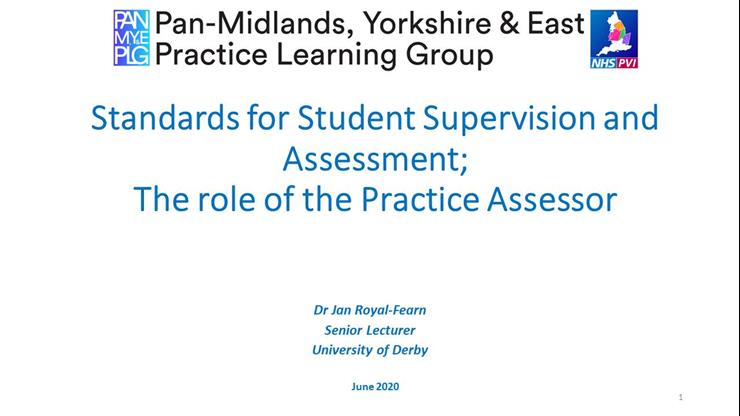 PAN MY&E PLG Pan-Midlands, Yorkshire & East Practice Learning Group

NHS PVI

Standards for Student Supervision and Assessment;
The role of the Practice Assessor

Dr Jan Royal-Fearn
Senior Lecturer
University of Derby

June 2020

1